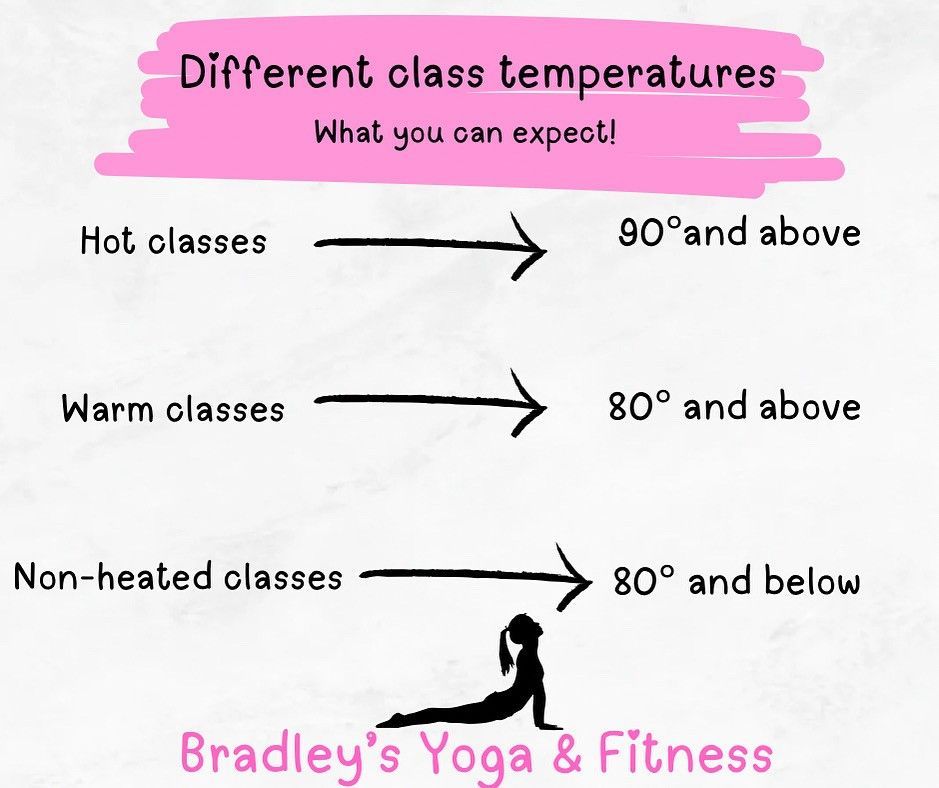 Different class temperatures
What you can expect!

Hot classes → 90°and above

Warm classes → 80° and above

Non-heated classes → 80° and below

Bradley's Yoga & Fitness